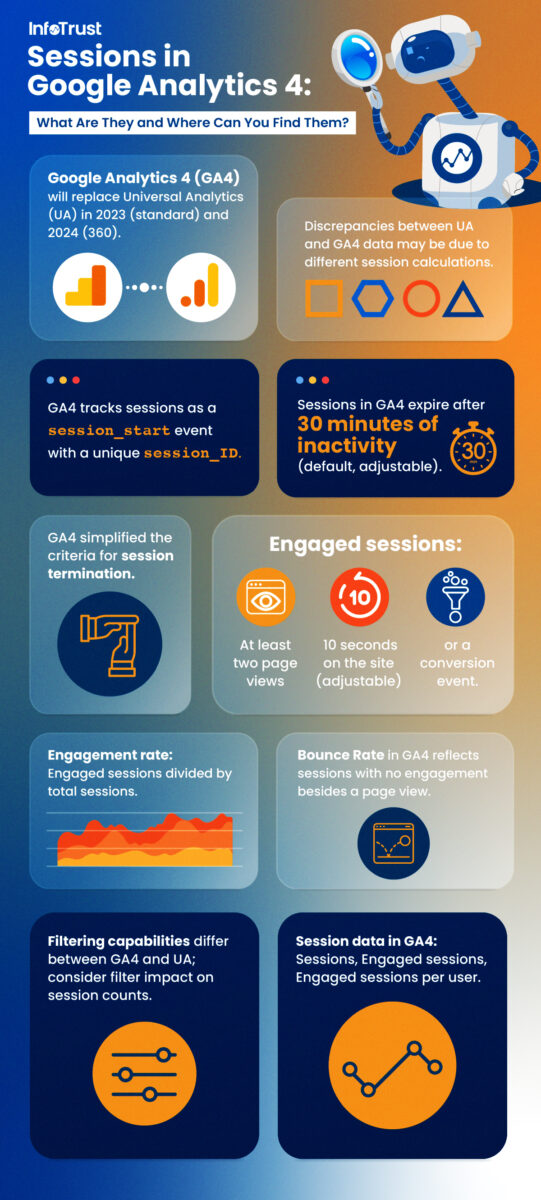 InfoTrust

Sessions in Google Analytics 4:

What Are They and Where Can You Find Them?

Google Analytics 4 (GA4) will replace Universal Analytics (UA) in 2023 (standard) and 2024 (360).

Discrepancies between UA and GA4 data may be due to different session calculations.

GA4 tracks sessions as a session_start event with a unique session_ID.

Sessions in GA4 expire after 30 minutes of inactivity (default, adjustable).

30

GA4 simplified the criteria for session termination.

Engaged sessions:

At least two page views

10

10 seconds on the site (adjustable)

or a conversion event.

Engagement rate: Engaged sessions divided by total sessions.

Bounce Rate in GA4 reflects sessions with no engagement besides a page view.

Filtering capabilities differ between GA4 and UA; consider filter impact on session counts.

Session data in GA4: Sessions, Engaged sessions, Engaged sessions per user.